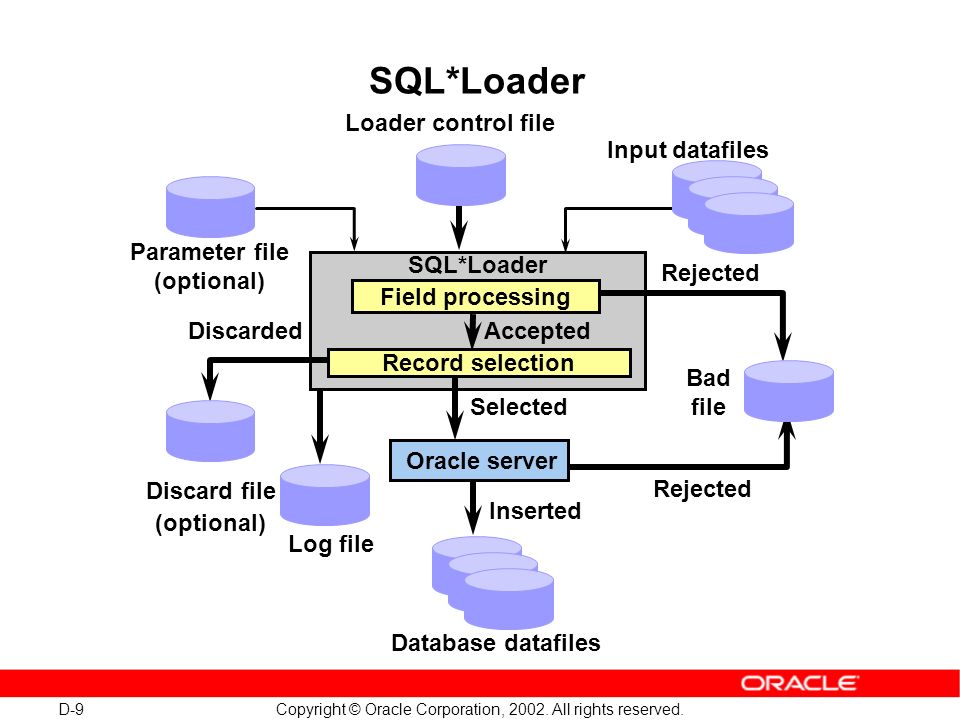 SQL*Loader

Loader control file

Input datafiles

Parameter file (optional)

SQL*Loader

Field processing

Rejected

Discarded

Accepted

Record selection

Bad file

Selected

Oracle server

Discard file (optional)

Log file

Rejected

Inserted

Database datafiles

ORACLE

D-9

Copyright © Oracle Corporation, 2002. All rights reserved.